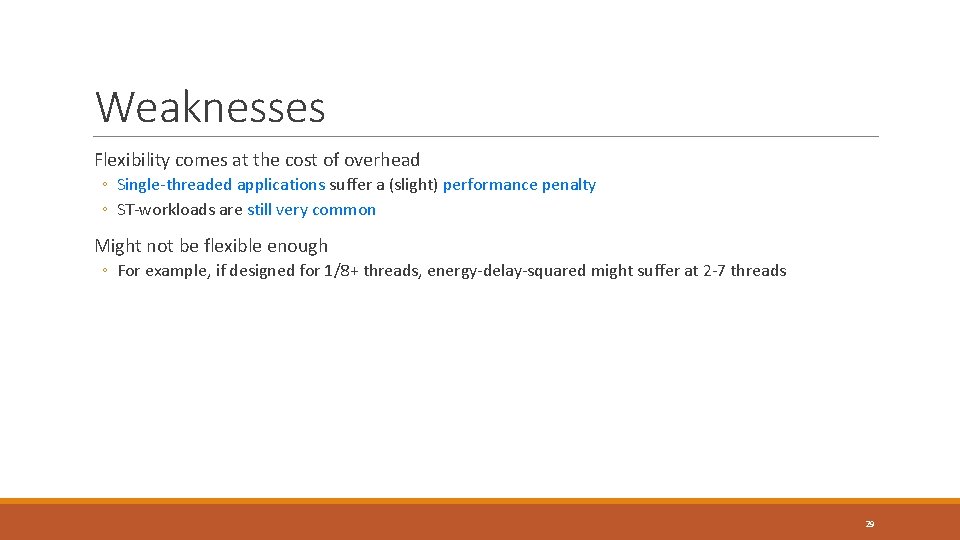 Weaknesses

Flexibility comes at the cost of overhead

◦ Single-threaded applications suffer a (slight) performance penalty
◦ ST-workloads are still very common

Might not be flexible enough

◦ For example, if designed for 1/8+ threads, energy-delay-squared might suffer at 2-7 threads

29